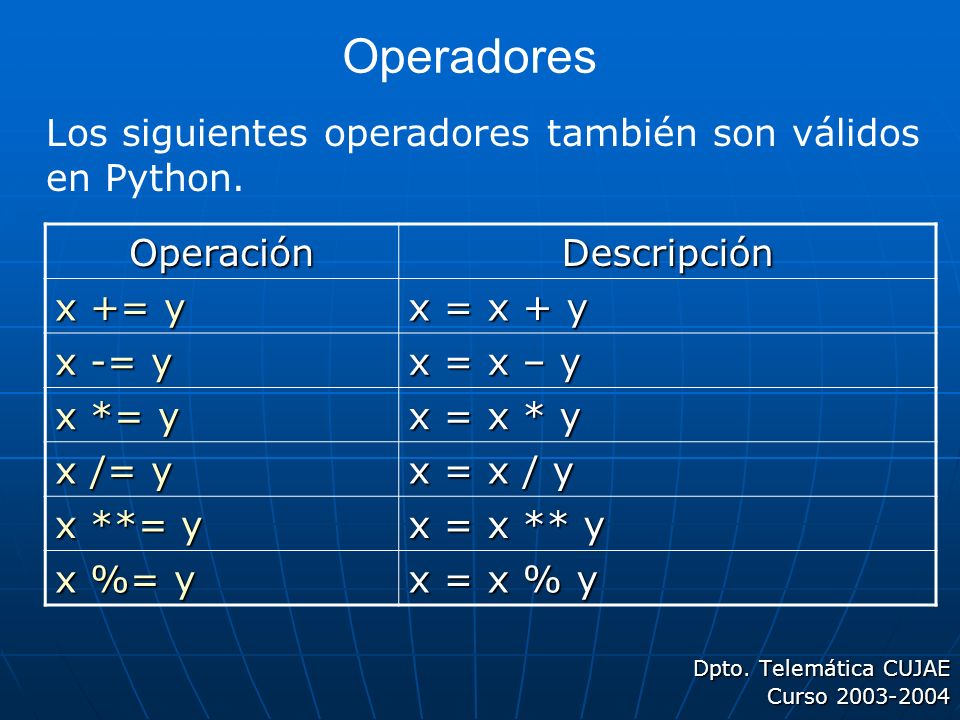 Operadores

Los siguientes operadores también son válidos en Python.

| Operación | Descripción |
|---|---|
| x += y | x = x + y |
| x -= y | x = x – y |
| x *= y | x = x * y |
| x /= y | x = x / y |
| x **= y | x = x ** y |
| x %= y | x = x % y |

Dpto. Telemática CUJAE
Curso 2003-2004